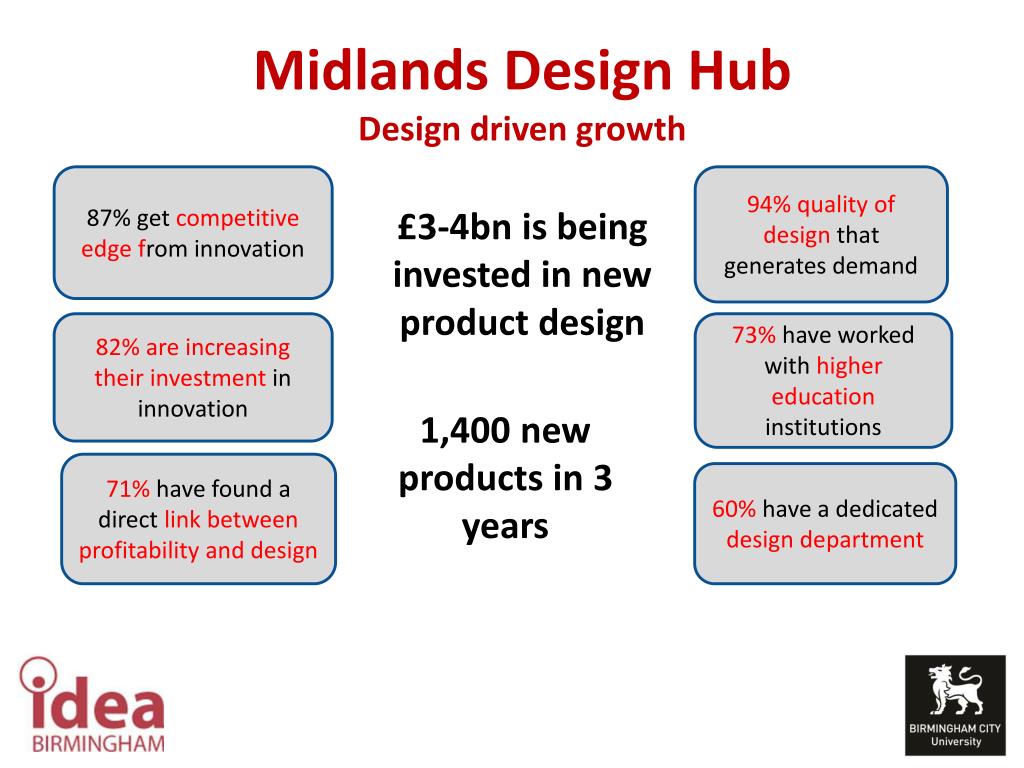 Midlands Design Hub

Design driven growth

87% get competitive edge from innovation

82% are increasing their investment in innovation

71% have found a direct link between profitability and design

£3-4bn is being invested in new product design

1,400 new products in 3 years

94% quality of design that generates demand

73% have worked with higher education institutions

60% have a dedicated design department

idea BIRMINGHAM

BIRMINGHAM CITY University